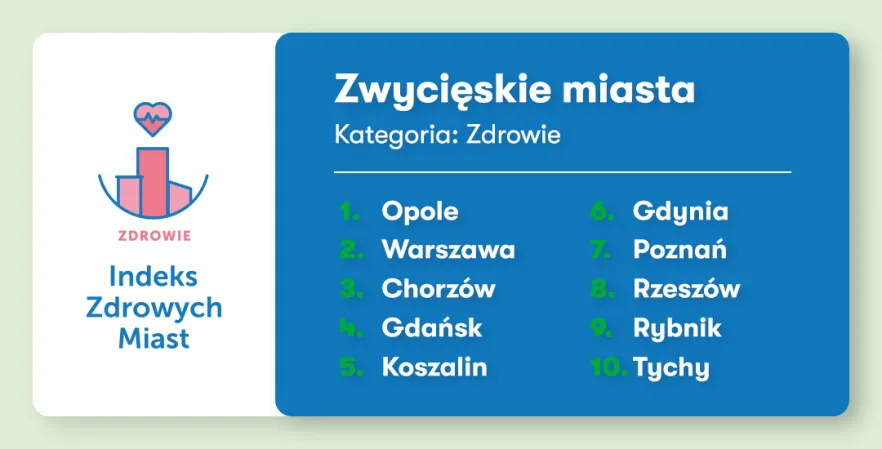 ZDROWIE

Indeks Zdrowych Miast

Zwycięskie miasta

Kategoria: Zdrowie

1. Opole
2. Warszawa
3. Chorzów
4. Gdańsk
5. Koszalin

6. Gdynia
7. Poznań
8. Rzeszów
9. Rybnik
10. Tychy